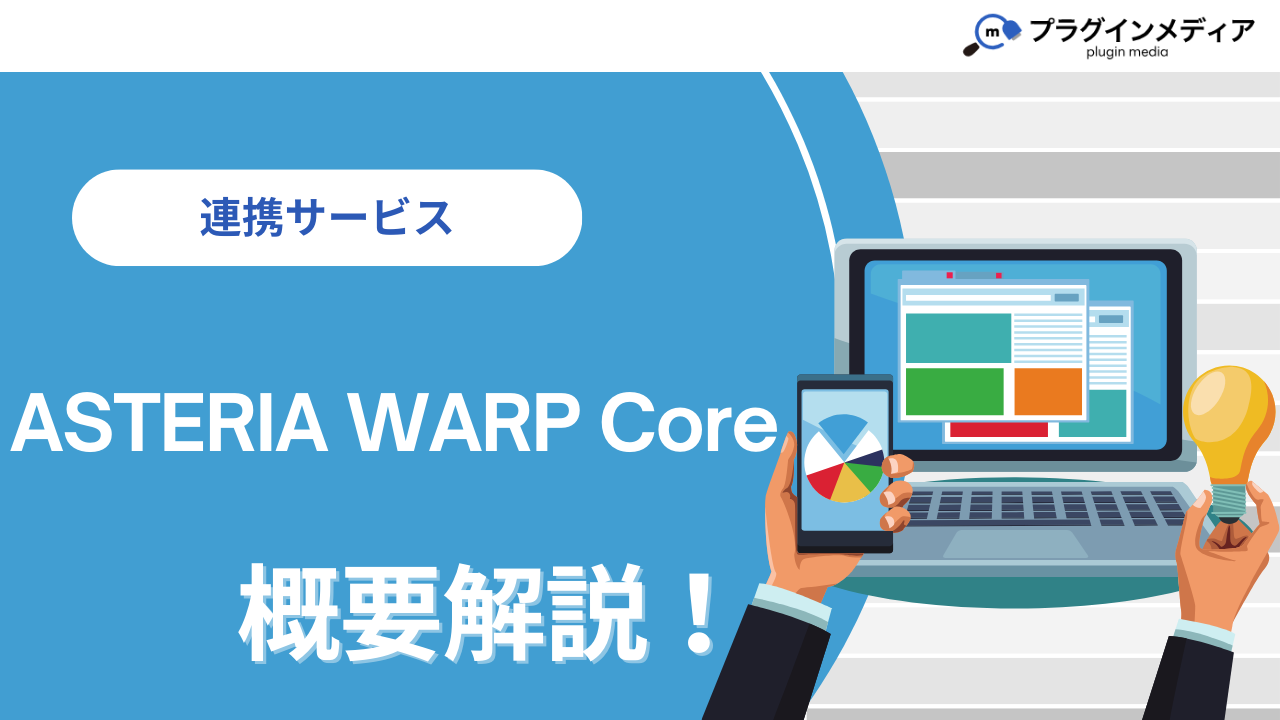 m プラグインメディア
plugin media

連携サービス

ASTERIA WARP Core

概要解説！